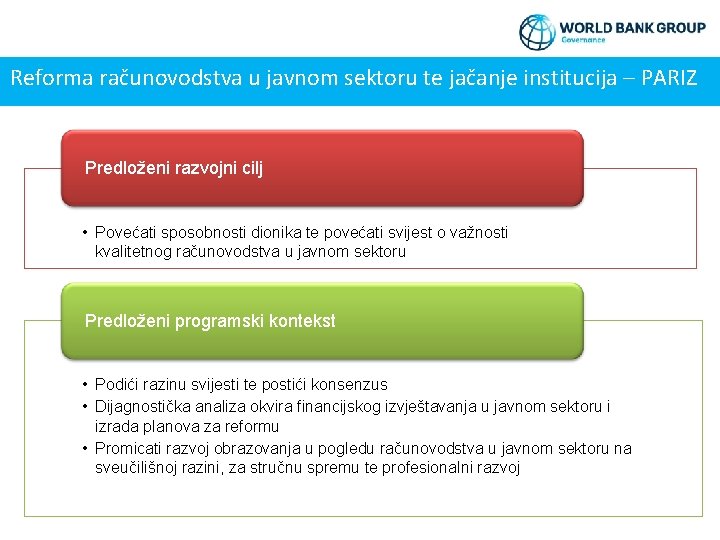 WORLD BANK GROUP
Governance

Reforma računovodstva u javnom sektoru te jačanje institucija – PARIZ

Predloženi razvojni cilj

• Povećati sposobnosti dionika te povećati svijest o važnosti kvalitetnog računovodstva u javnom sektoru

Predloženi programski kontekst

• Podići razinu svijesti te postići konsenzus
• Dijagnostička analiza okvira financijskog izvještavanja u javnom sektoru i izrada planova za reformu
• Promicati razvoj obrazovanja u pogledu računovodstva u javnom sektoru na sveučilišnoj razini, za stručnu spremu te profesionalni razvoj